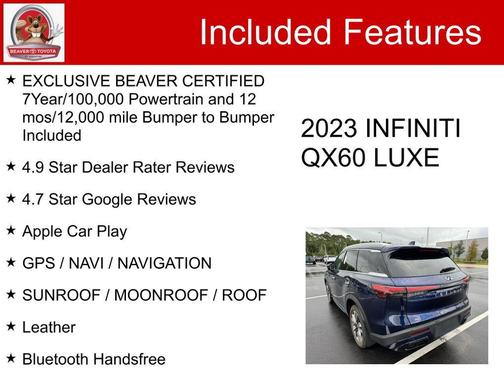 BEAVER TOYOTA

Included Features

★ EXCLUSIVE BEAVER CERTIFIED 7Year/100,000 Powertrain and 12 mos/12,000 mile Bumper to Bumper Included

★ 4.9 Star Dealer Rater Reviews

★ 4.7 Star Google Reviews

★ Apple Car Play

★ GPS / NAVI / NAVIGATION

★ SUNROOF / MOONROOF / ROOF

★ Leather

★ Bluetooth Handsfree

2023 INFINITI QX60 LUXE